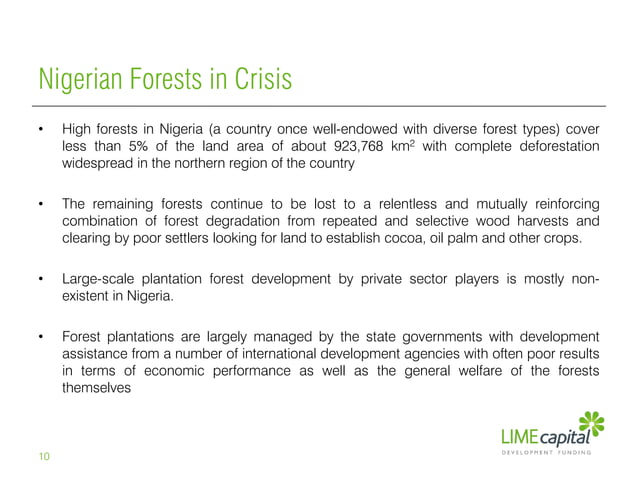 Nigerian Forests in Crisis

• High forests in Nigeria (a country once well-endowed with diverse forest types) cover less than 5% of the land area of about 923,768 km$^2$ with complete deforestation widespread in the northern region of the country

• The remaining forests continue to be lost to a relentless and mutually reinforcing combination of forest degradation from repeated and selective wood harvests and clearing by poor settlers looking for land to establish cocoa, oil palm and other crops.

• Large-scale plantation forest development by private sector players is mostly non-existent in Nigeria.

• Forest plantations are largely managed by the state governments with development assistance from a number of international development agencies with often poor results in terms of economic performance as well as the general welfare of the forests themselves

LIMEcapital
DEVELOPMENT FUNDING

10